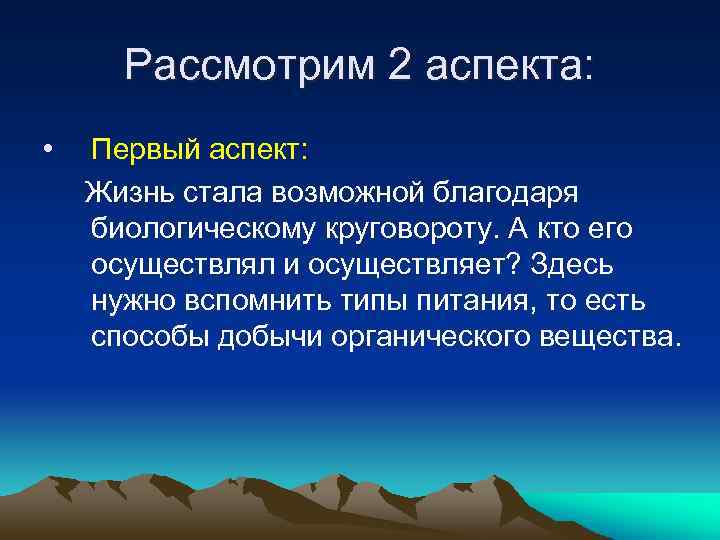 Рассмотрим 2 аспекта:

• Первый аспект:

Жизнь стала возможной благодаря биологическому круговороту. А кто его осуществлял и осуществляет? Здесь нужно вспомнить типы питания, то есть способы добычи органического вещества.